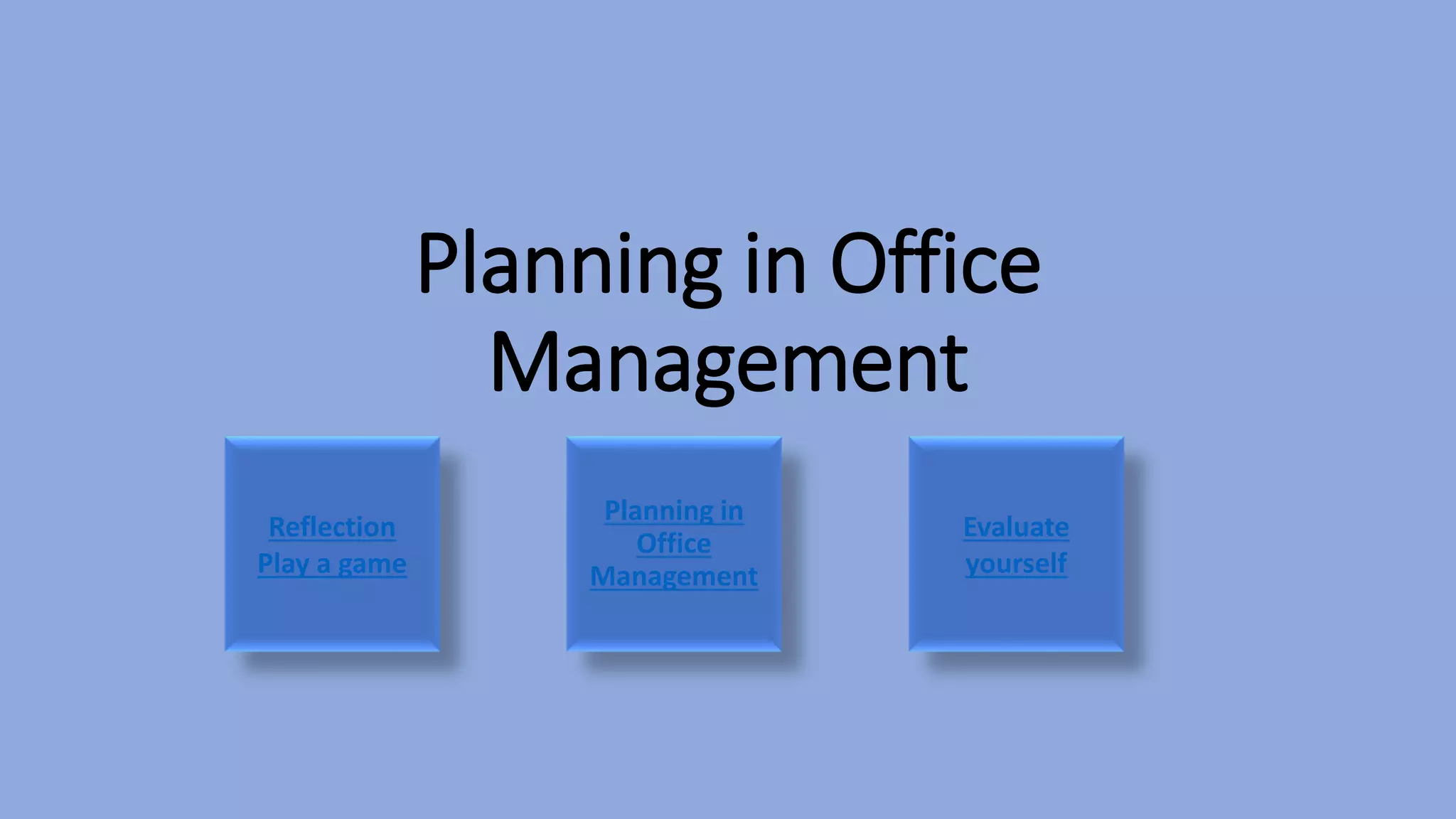 Planning in Office Management

Reflection
Play a game

Planning in Office Management

Evaluate yourself